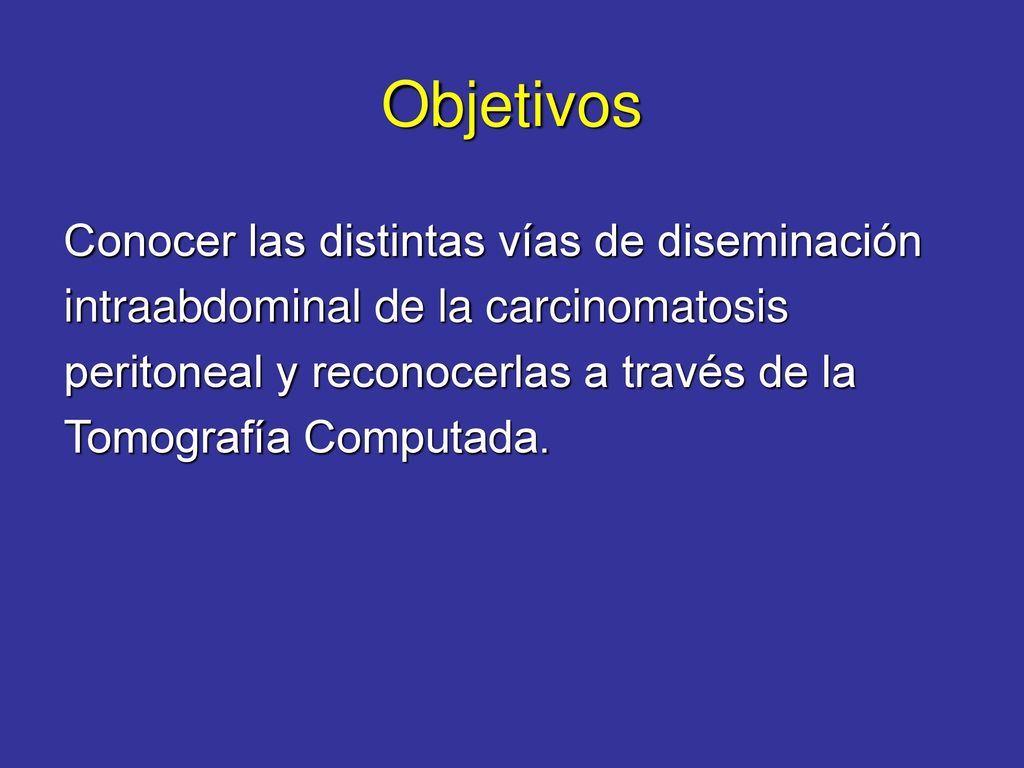 Objetivos

Conocer las distintas vías de diseminación intraabdominal de la carcinomatosis peritoneal y reconocerlas a través de la Tomografía Computada.